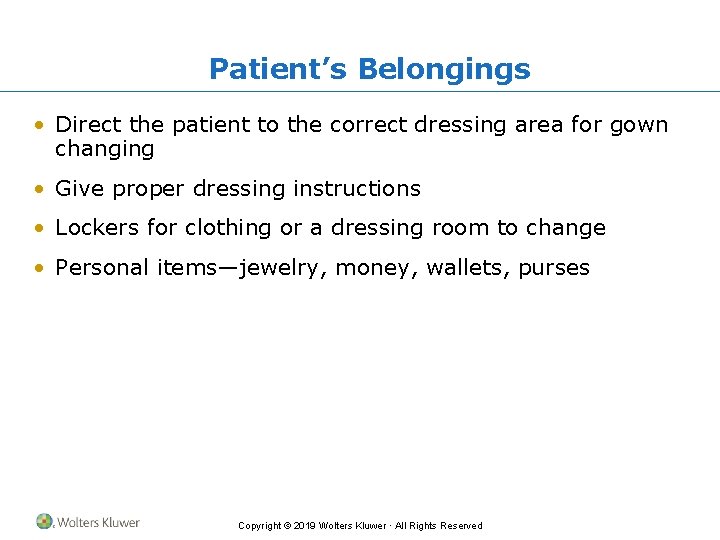 Patient’s Belongings

• Direct the patient to the correct dressing area for gown changing

• Give proper dressing instructions

• Lockers for clothing or a dressing room to change

• Personal items—jewelry, money, wallets, purses

Wolters Kluwer

Copyright © 2019 Wolters Kluwer · All Rights Reserved